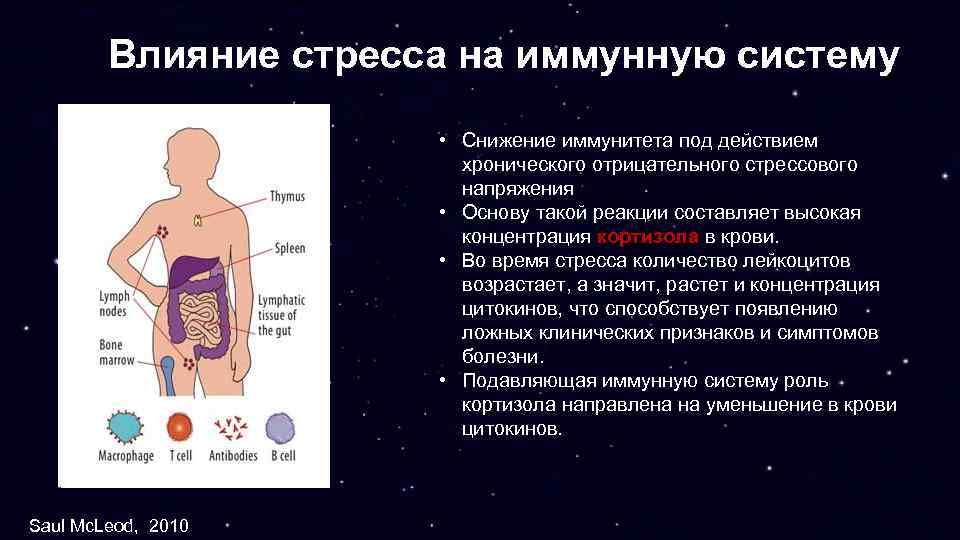 Влияние стресса на иммунную систему

Thymus
Spleen
Lymph nodes
Lymphatic tissue of the gut
Bone marrow
Macrophage
T cell
Antibodies
B cell

• Снижение иммунитета под действием хронического отрицательного стрессового напряжения
• Основу такой реакции составляет высокая концентрация кортизола в крови.
• Во время стресса количество лейкоцитов возрастает, а значит, растет и концентрация цитокинов, что способствует появлению ложных клинических признаков и симптомов болезни.
• Подавляющая иммунную систему роль кортизола направлена на уменьшение в крови цитокинов.

Saul McLeod, 2010